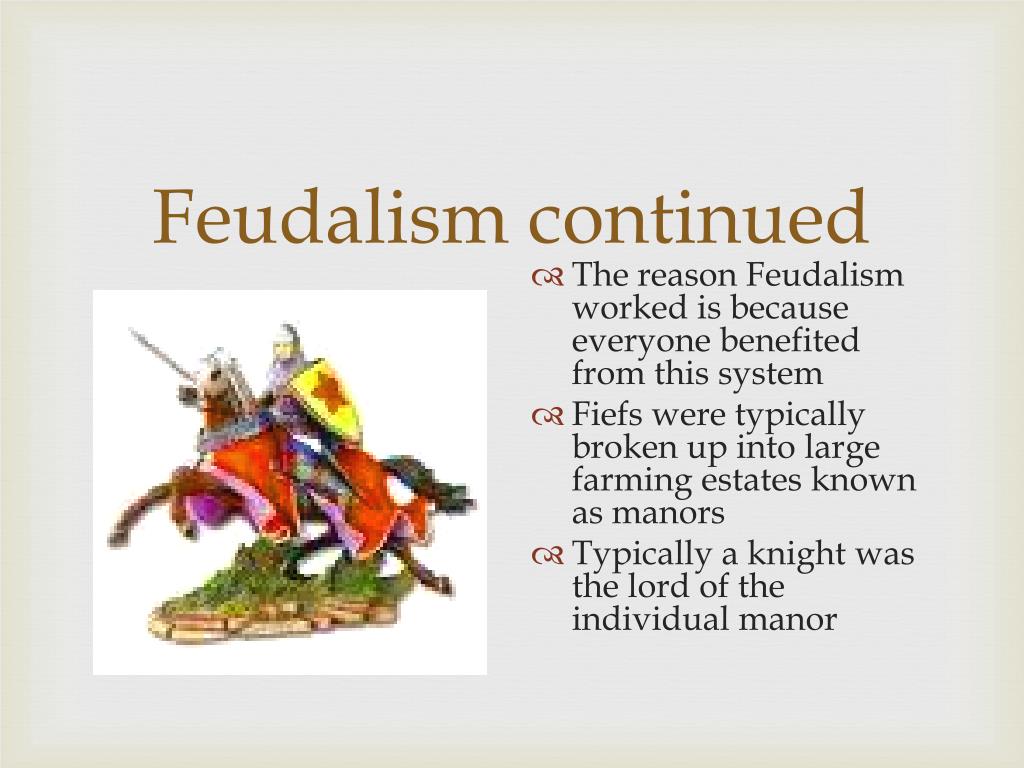 Feudalism continued

The reason Feudalism worked is because everyone benefited from this system

Fiefs were typically broken up into large farming estates known as manors

Typically a knight was the lord of the individual manor